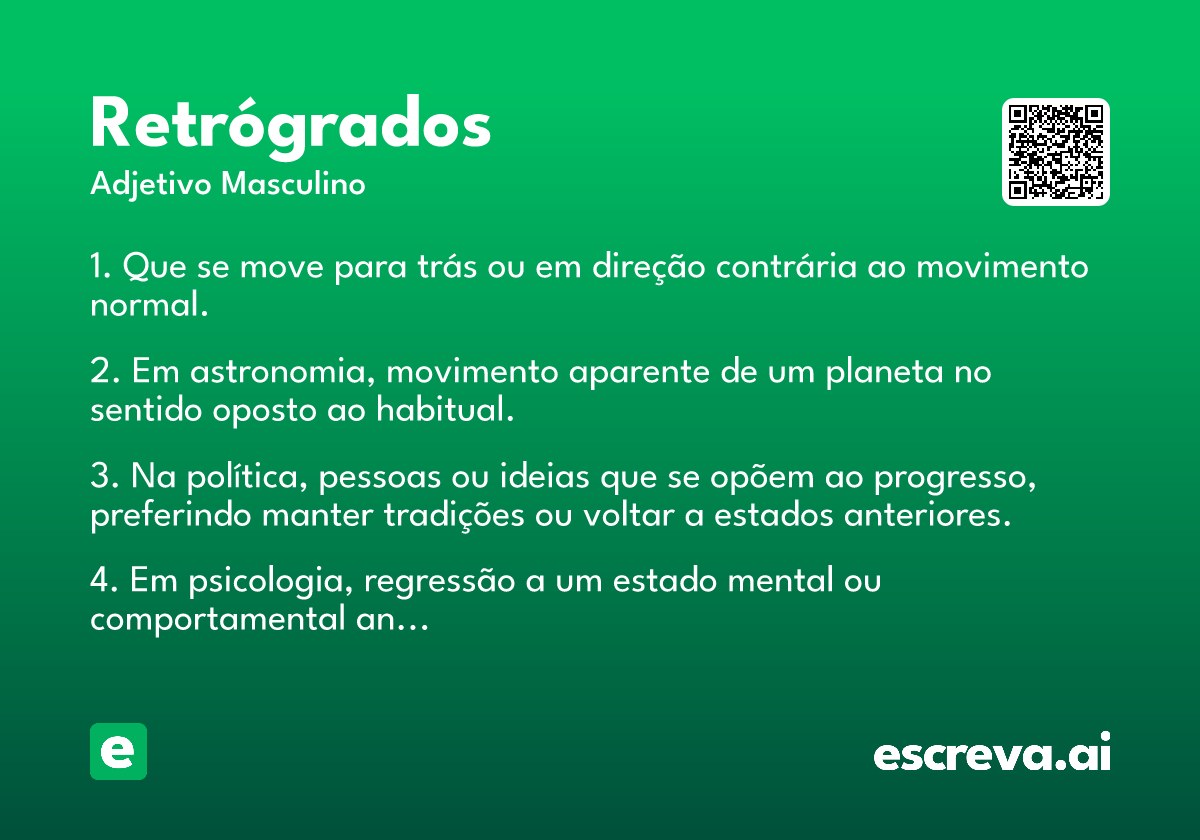 Retrógrados
Adjetivo Masculino

1. Que se move para trás ou em direção contrária ao movimento normal.

2. Em astronomia, movimento aparente de um planeta no sentido oposto ao habitual.

3. Na política, pessoas ou ideias que se opõem ao progresso, preferindo manter tradições ou voltar a estados anteriores.

4. Em psicologia, regressão a um estado mental ou comportamental an...

e

escreva.ai